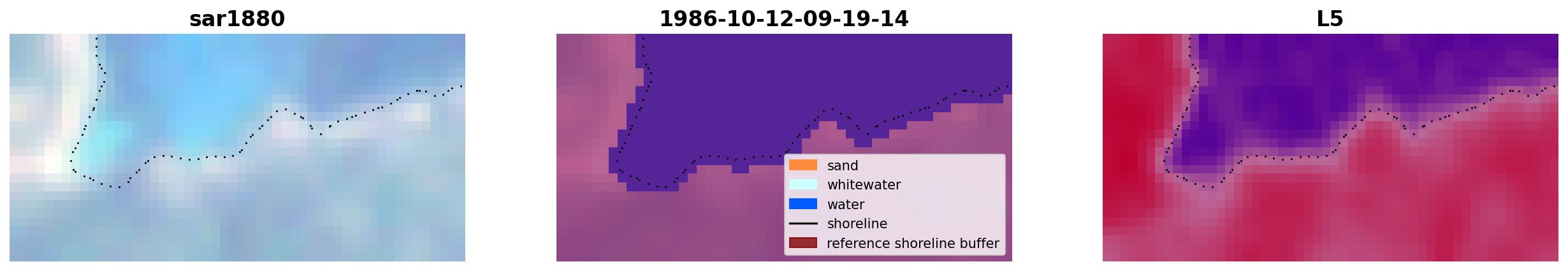 sar1880

1986-10-12-09-19-14

sand
whitewater
water
shoreline
reference shoreline buffer

L5